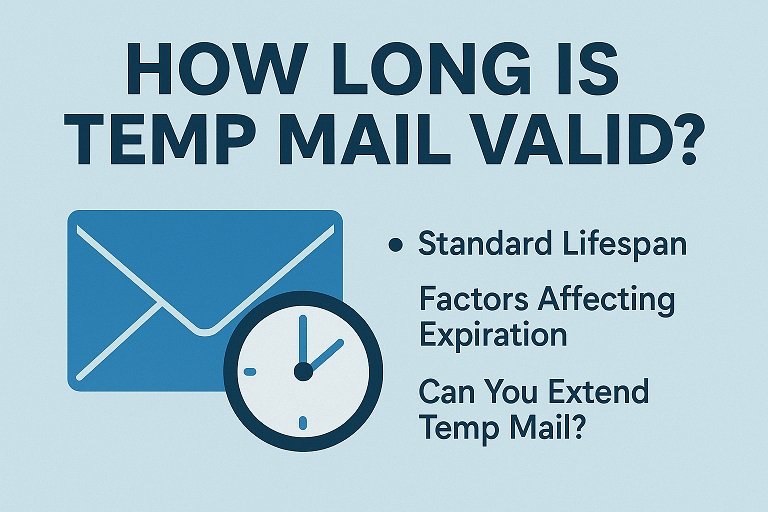 HOW LONG IS TEMP MAIL VALID?

• Standard Lifespan

Factors Affecting Expiration

Can You Extend Temp Mail?